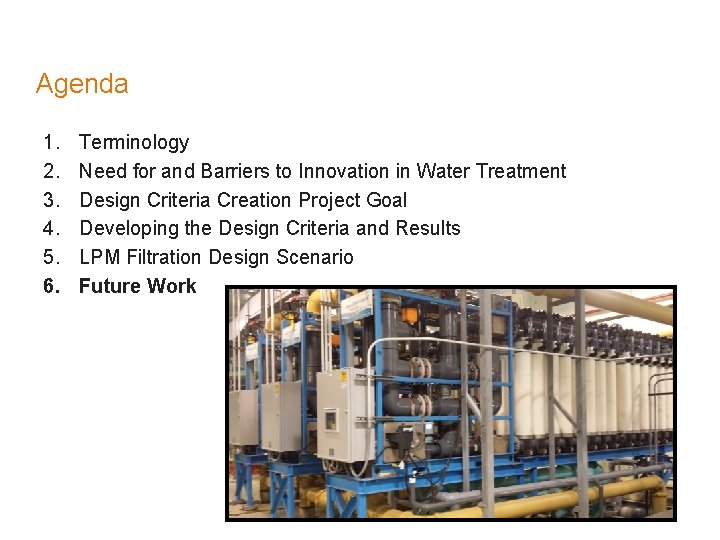 Agenda

1. Terminology
2. Need for and Barriers to Innovation in Water Treatment
3. Design Criteria Creation Project Goal
4. Developing the Design Criteria and Results
5. LPM Filtration Design Scenario
6. Future Work